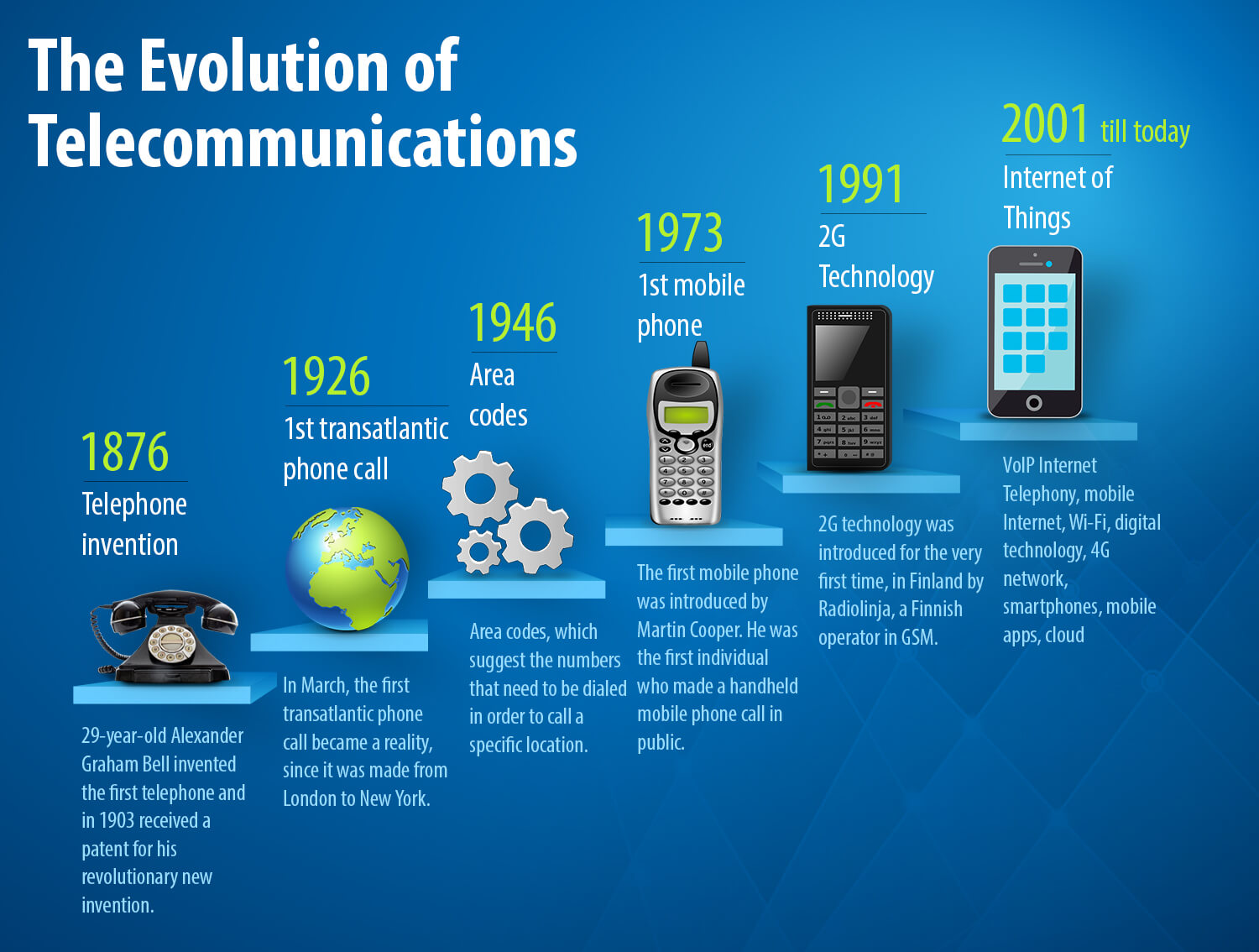 The Evolution of Telecommunications

1876
Telephone invention

29-year-old Alexander Graham Bell invented the first telephone and in 1903 received a patent for his revolutionary new invention.

1926
1st transatlantic phone call

In March, the first transatlantic phone call became a reality, since it was made from London to New York.

1946
Area codes

Area codes, which suggest the numbers that need to be dialed in order to call a specific location.

1973
1st mobile phone

The first mobile phone was introduced by Martin Cooper. He was the first individual who made a handheld mobile phone call in public.

1991
2G Technology

2G technology was introduced for the very first time, in Finland by Radiolinja, a Finnish operator in GSM.

2001 till today
Internet of Things

VoIP Internet Telephony, mobile Internet, Wi-Fi, digital technology, 4G network, smartphones, mobile apps, cloud